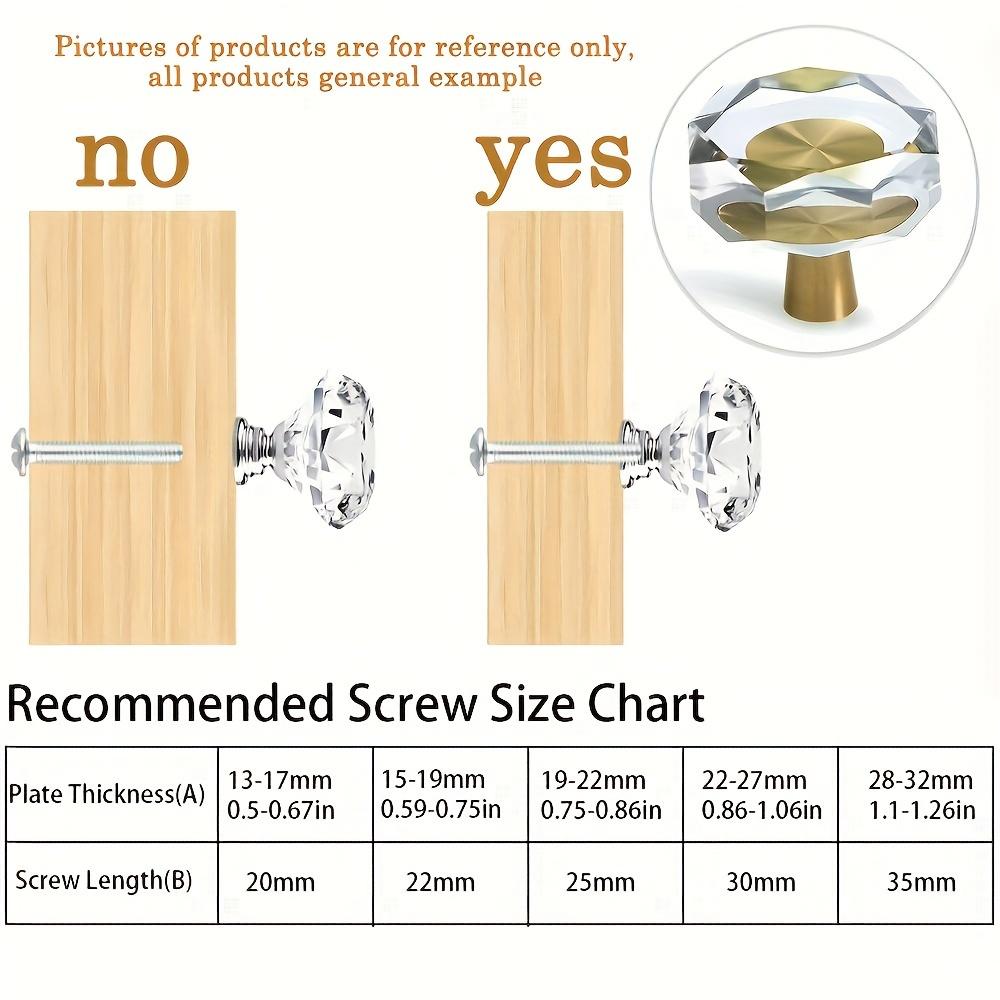 Pictures of products are for reference only, all products general example

no

yes

Recommended Screw Size Chart

| Plate Thickness(A) | 13-17mm 0.5-0.67in | 15-19mm 0.59-0.75in | 19-22mm 0.75-0.86in | 22-27mm 0.86-1.06in | 28-32mm 1.1-1.26in |
|---|---|---|---|---|---|
| Screw Length(B) | 20mm | 22mm | 25mm | 30mm | 35mm |